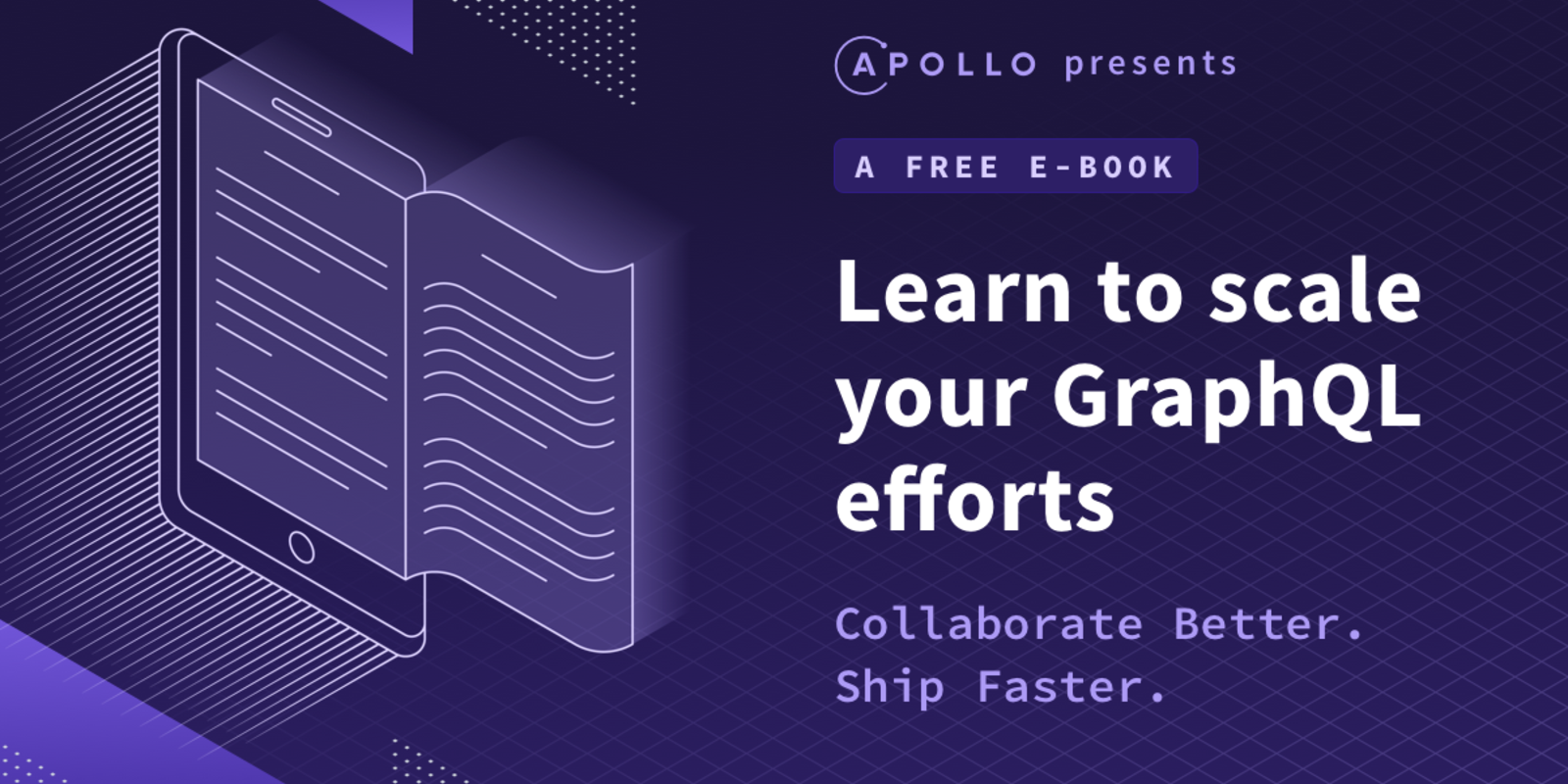 APOLLO presents

A FREE E-BOOK

Learn to scale your GraphQL efforts

Collaborate Better. Ship Faster.